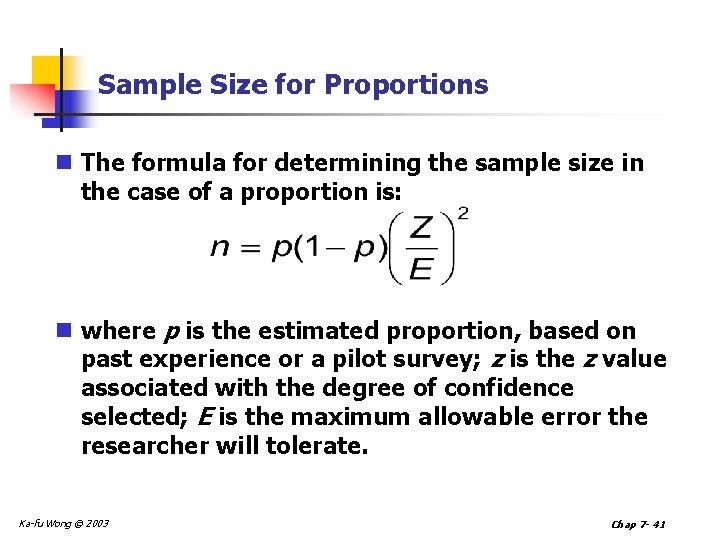 Sample Size for Proportions

The formula for determining the sample size in the case of a proportion is:

$n = p(1-p)\left(\frac{Z}{E}\right)^2$

where $p$ is the estimated proportion, based on past experience or a pilot survey; $z$ is the $z$ value associated with the degree of confidence selected; $E$ is the maximum allowable error the researcher will tolerate.

Ka-fu Wong © 2003

Chap 7- 41